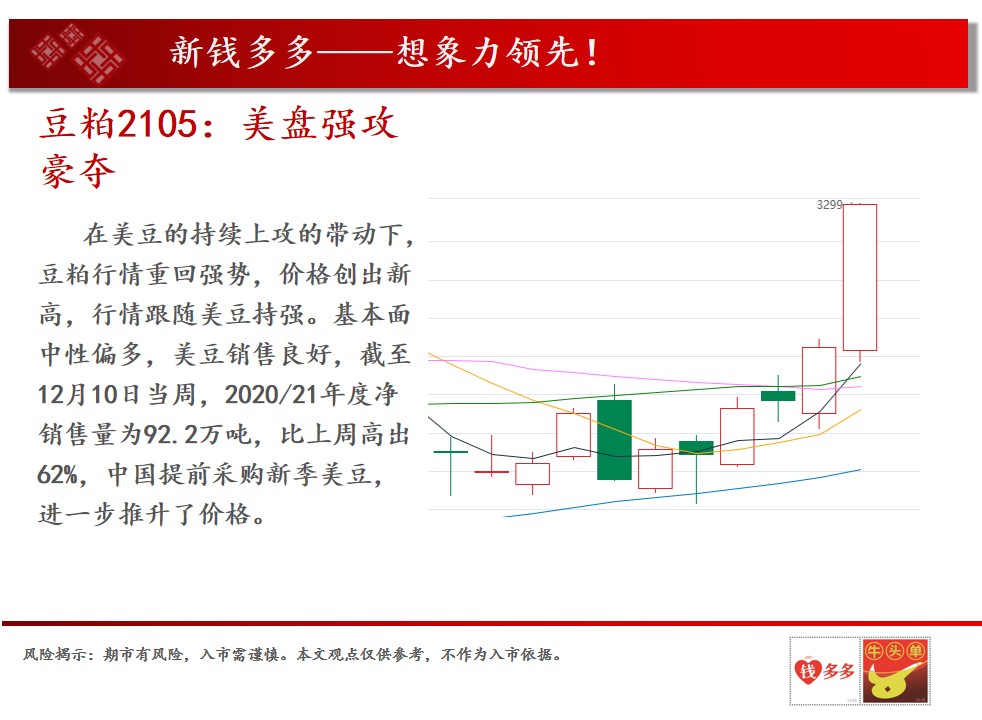 新钱多多——想象力领先！

豆粕2105：美盘强攻豪夺

在美豆的持续上攻的带动下，豆粕行情重回强势，价格创出新高，行情跟随美豆持强。基本面中性偏多，美豆销售良好，截至12月10日当周，2020/21年度净销售量为92.2万吨，比上周高出62%，中国提前采购新季美豆，进一步推升了价格。

3299

风险揭示：期市有风险，入市需谨慎。本文观点仅供参考，不作为入市依据。

钱多多 牛头单